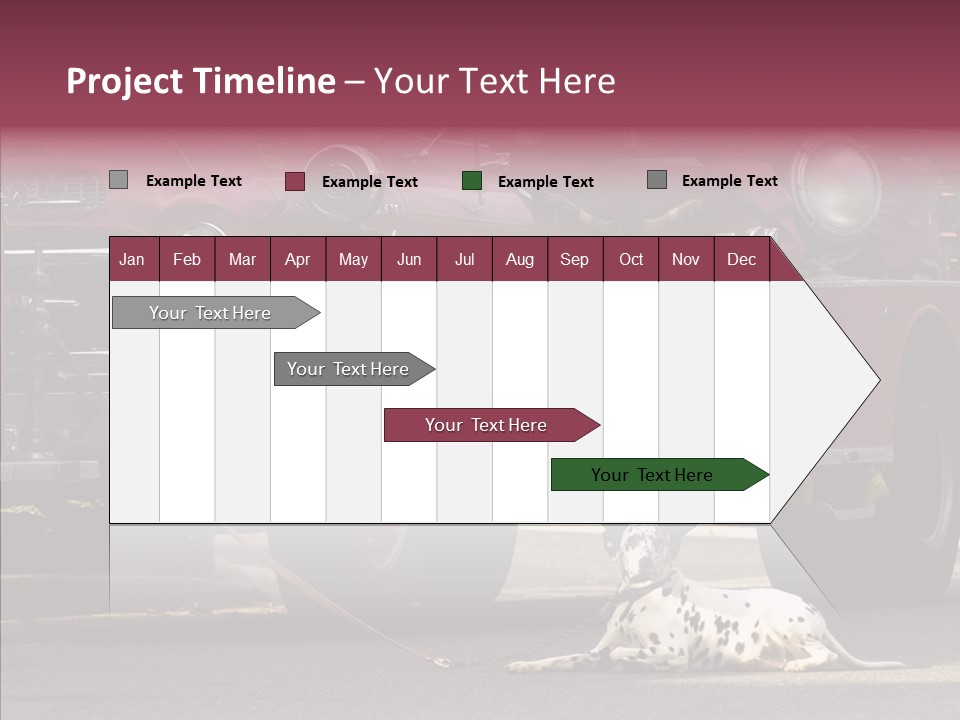 Project Timeline – Your Text Here

Example Text
Example Text
Example Text
Example Text

| Jan | Feb | Mar | Apr | May | Jun | Jul | Aug | Sep | Oct | Nov | Dec |
|---|---|---|---|---|---|---|---|---|---|---|---|

Your Text Here

Your Text Here

Your Text Here

Your Text Here